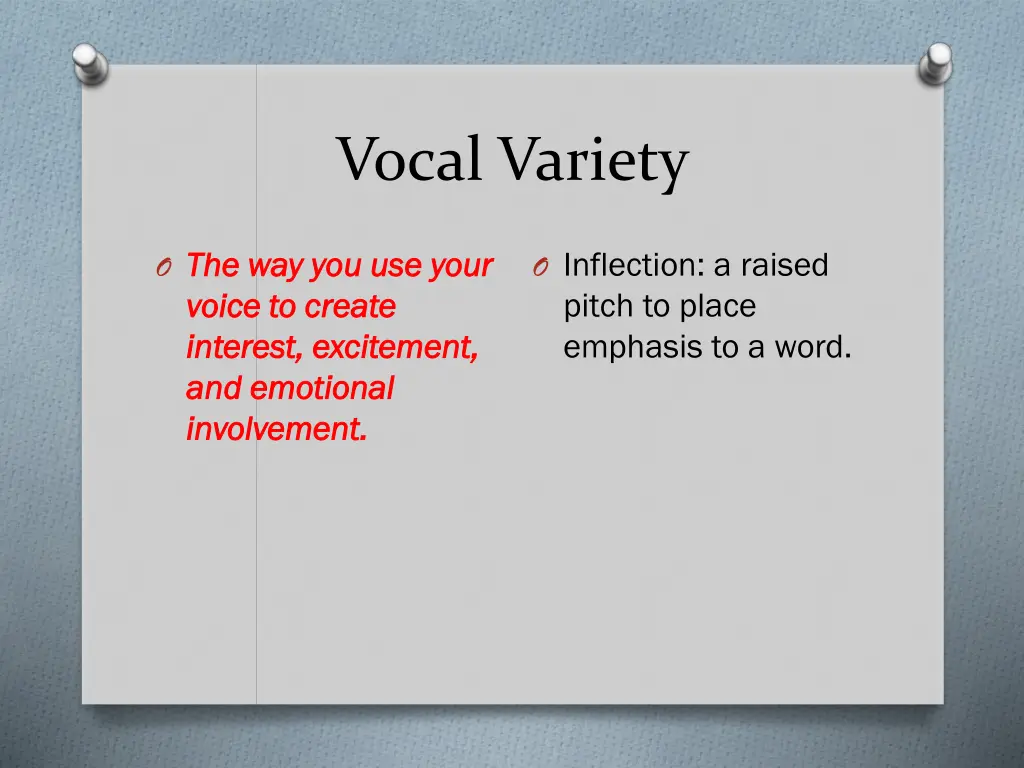 Vocal Variety

O The way you use your voice to create interest, excitement, and emotional involvement.

O Inflection: a raised pitch to place emphasis to a word.